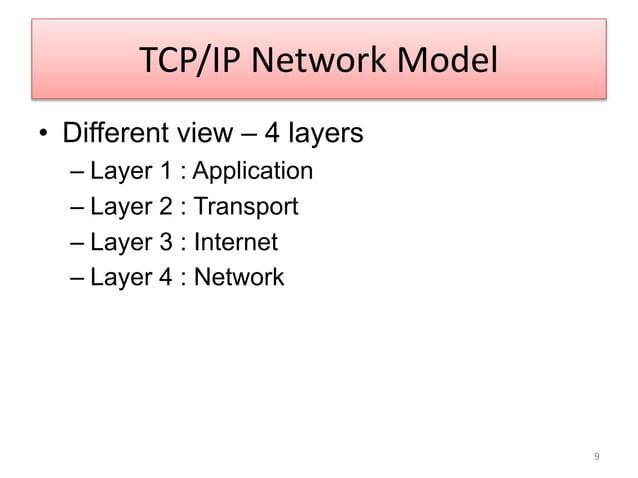 TCP/IP Network Model

• Different view – 4 layers
– Layer 1 : Application
– Layer 2 : Transport
– Layer 3 : Internet
– Layer 4 : Network

9